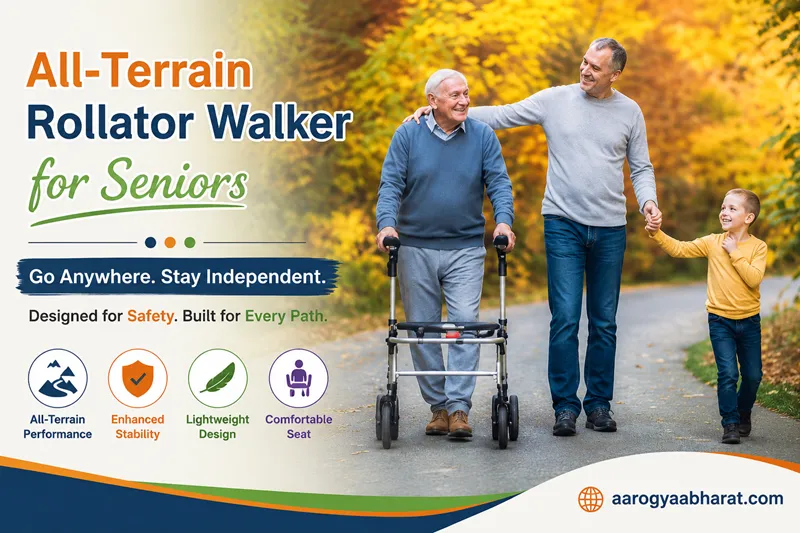 All-Terrain
Rollator Walker
for Seniors

Go Anywhere. Stay Independent.

Designed for Safety. Built for Every Path.

All-Terrain Performance

Enhanced Stability

Lightweight Design

Comfortable Seat

aarogyaabharat.com